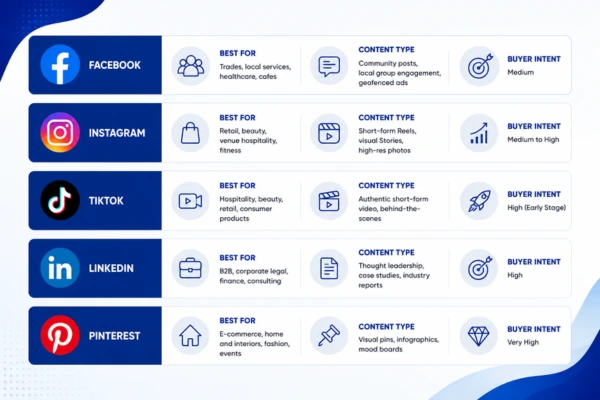 FACEBOOK

BEST FOR
Trades, local services, healthcare, cafes

CONTENT TYPE
Community posts, local group engagement, geofenced ads

BUYER INTENT
Medium

INSTAGRAM

BEST FOR
Retail, beauty, venue hospitality, fitness

CONTENT TYPE
Short-form Reels, visual Stories, high-res photos

BUYER INTENT
Medium to High

TIKTOK

BEST FOR
Hospitality, beauty, retail, consumer products

CONTENT TYPE
Authentic short-form video, behind-the-scenes

BUYER INTENT
High (Early Stage)

LINKEDIN

BEST FOR
B2B, corporate legal, finance, consulting

CONTENT TYPE
Thought leadership, case studies, industry reports

BUYER INTENT
High

PINTEREST

BEST FOR
E-commerce, home and interiors, fashion, events

CONTENT TYPE
Visual pins, infographics, mood boards

BUYER INTENT
Very High